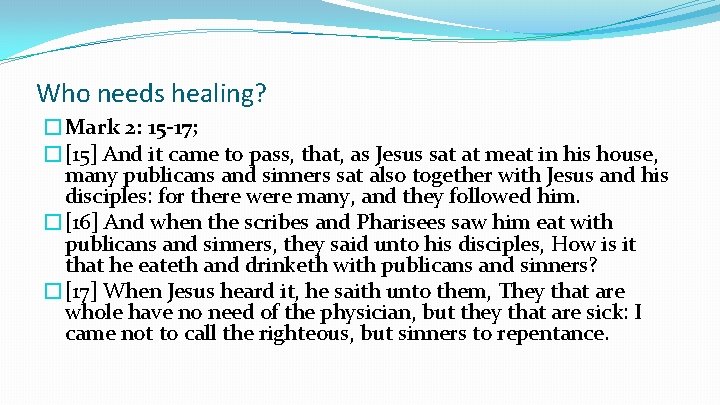 Who needs healing?

Mark 2: 15-17;

[15] And it came to pass, that, as Jesus sat at meat in his house, many publicans and sinners sat also together with Jesus and his disciples: for there were many, and they followed him.

[16] And when the scribes and Pharisees saw him eat with publicans and sinners, they said unto his disciples, How is it that he eateth and drinketh with publicans and sinners?

[17] When Jesus heard it, he saith unto them, They that are whole have no need of the physician, but they that are sick: I came not to call the righteous, but sinners to repentance.